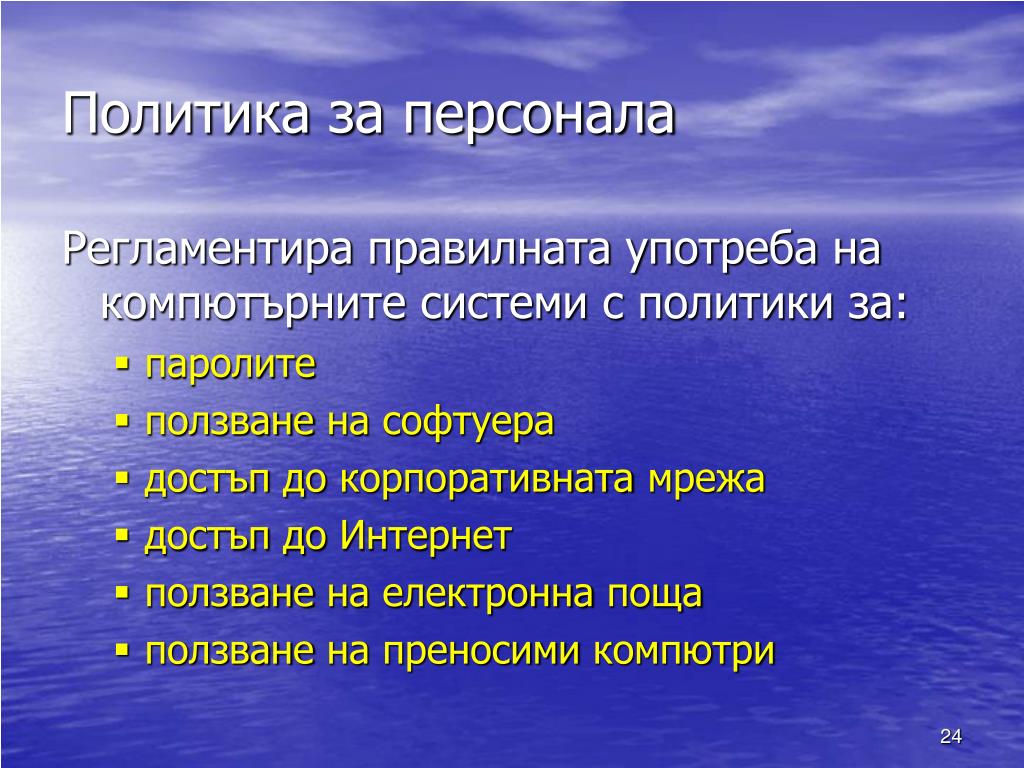 Политика за персонала

Регламентира правилната употреба на компютърните системи с политики за:
▪ паролите
▪ ползване на софтуера
▪ достъп до корпоративната мрежа
▪ достъп до Интернет
▪ ползване на електронна поща
▪ ползване на преносими компютри

24